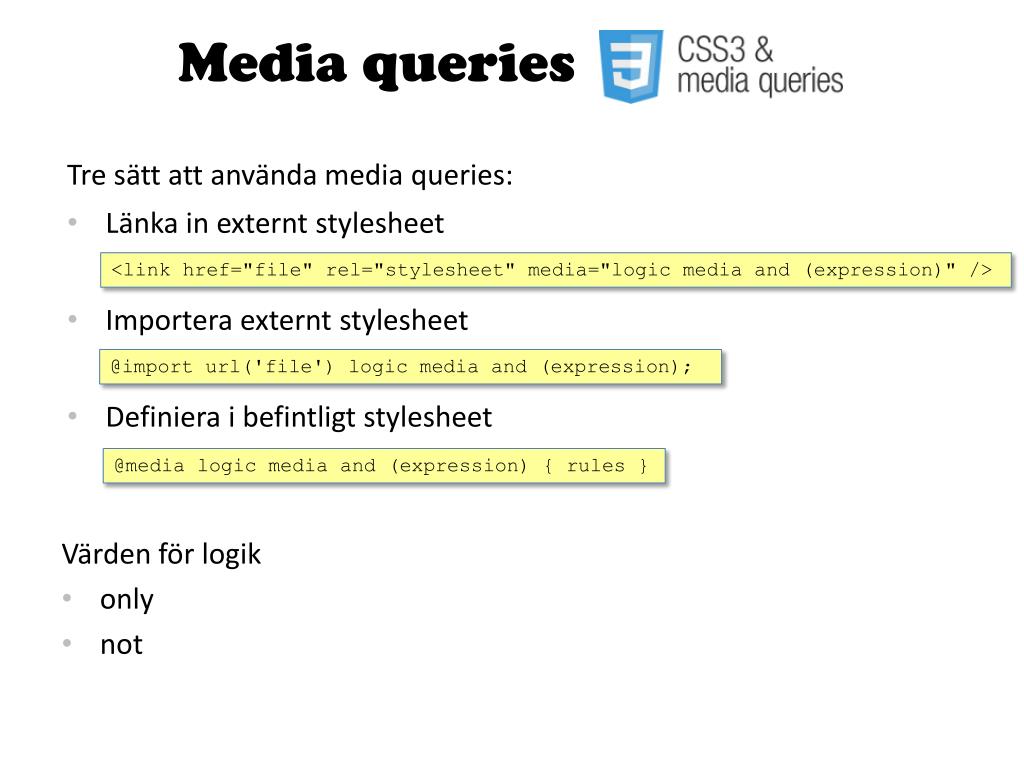 Media queries

3

CSS3 & media queries

Tre sätt att använda media queries:

• Länka in externt stylesheet

<link href="file" rel="stylesheet" media="logic media and (expression)" />

• Importera externt stylesheet

@import url('file') logic media and (expression);

• Definiera i befintligt stylesheet

@media logic media and (expression) { rules }

Värden för logik

• only

• not